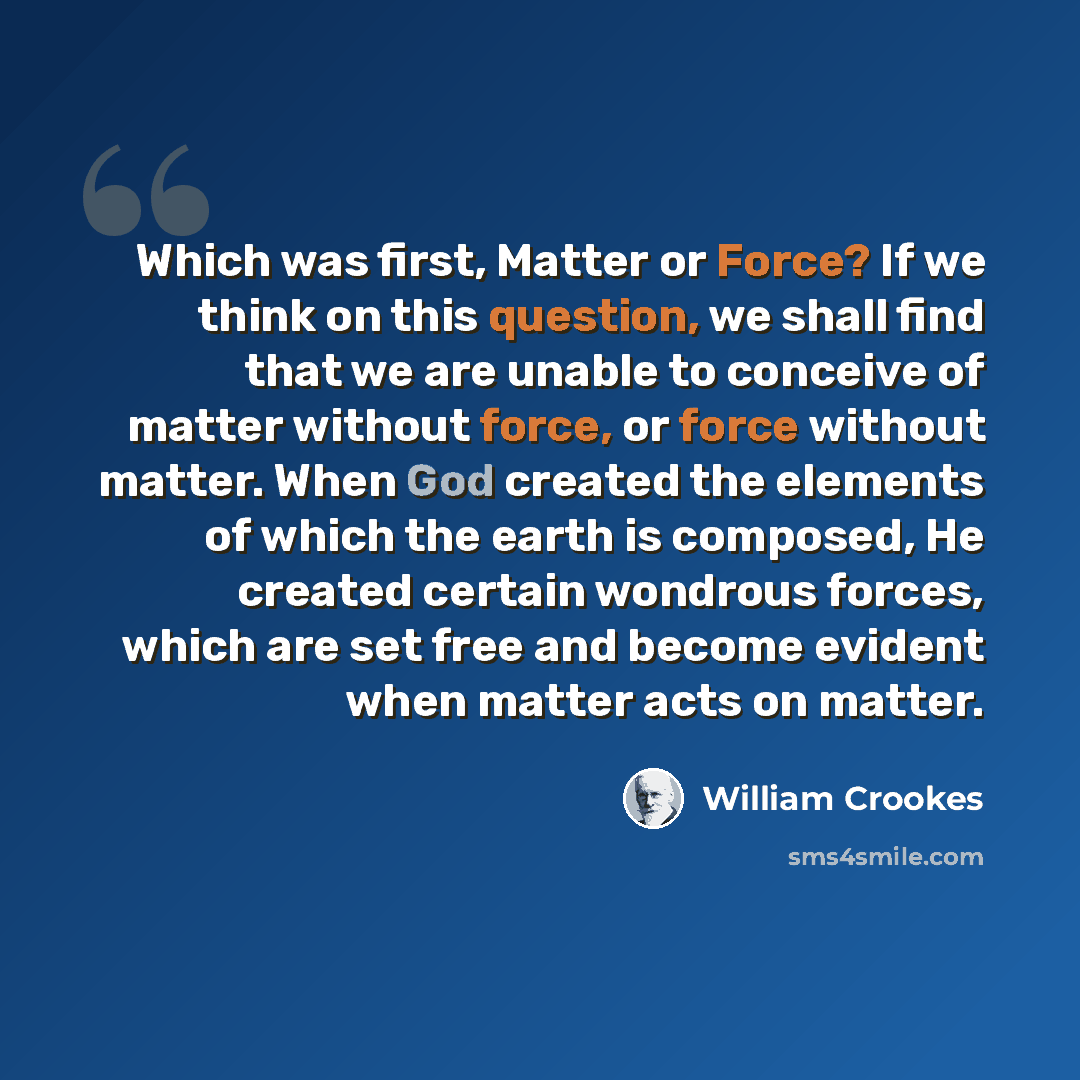 Which was first, Matter or Force? If we think on this question, we shall find that we are unable to conceive of matter without force, or force without matter. When God created the elements of which the earth is composed, He created certain wondrous forces, which are set free and become evident when matter acts on matter.

William Crookes

sms4smile.com